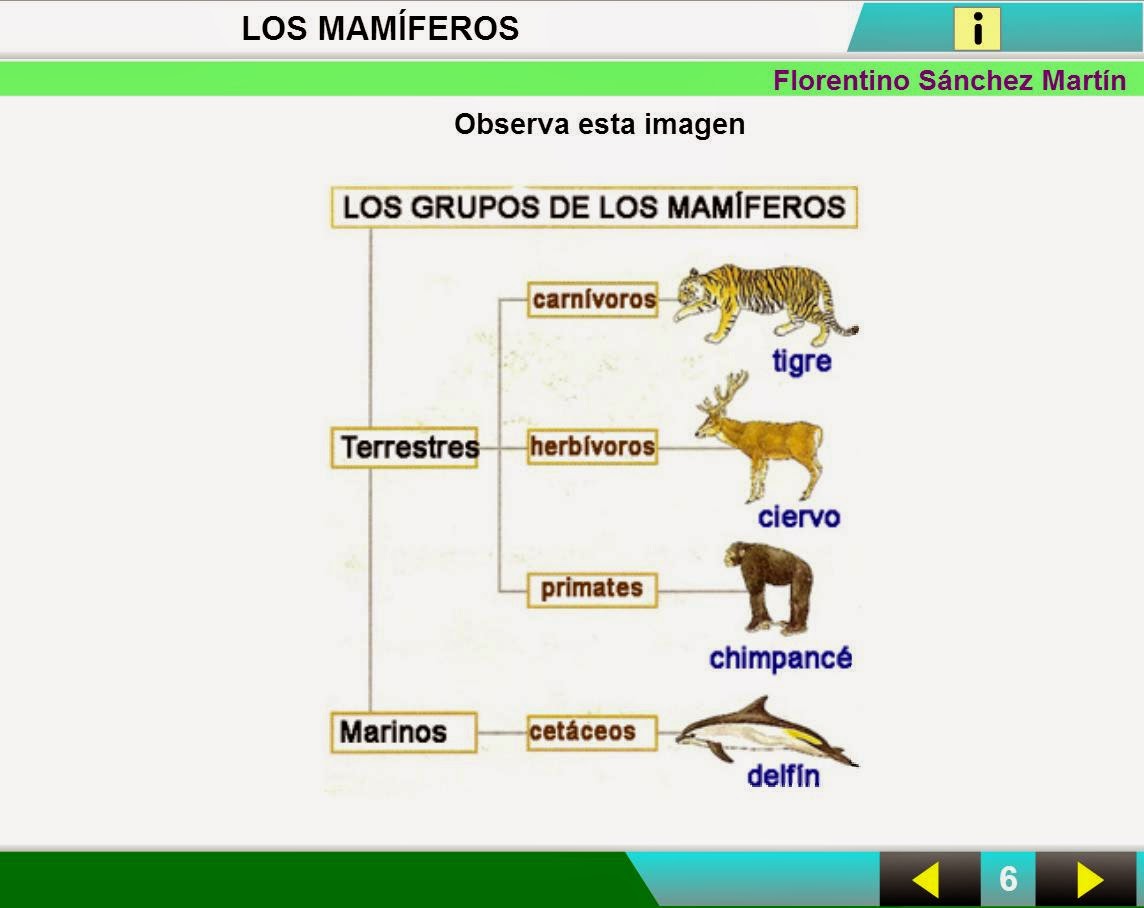 LOS MAMÍFEROS

i

Florentino Sánchez Martín

Observa esta imagen

LOS GRUPOS DE LOS MAMÍFEROS

Terrestres

carnívoros

tigre

herbívoros

ciervo

primates

chimpancé

Marinos

cetáceos

delfín

6